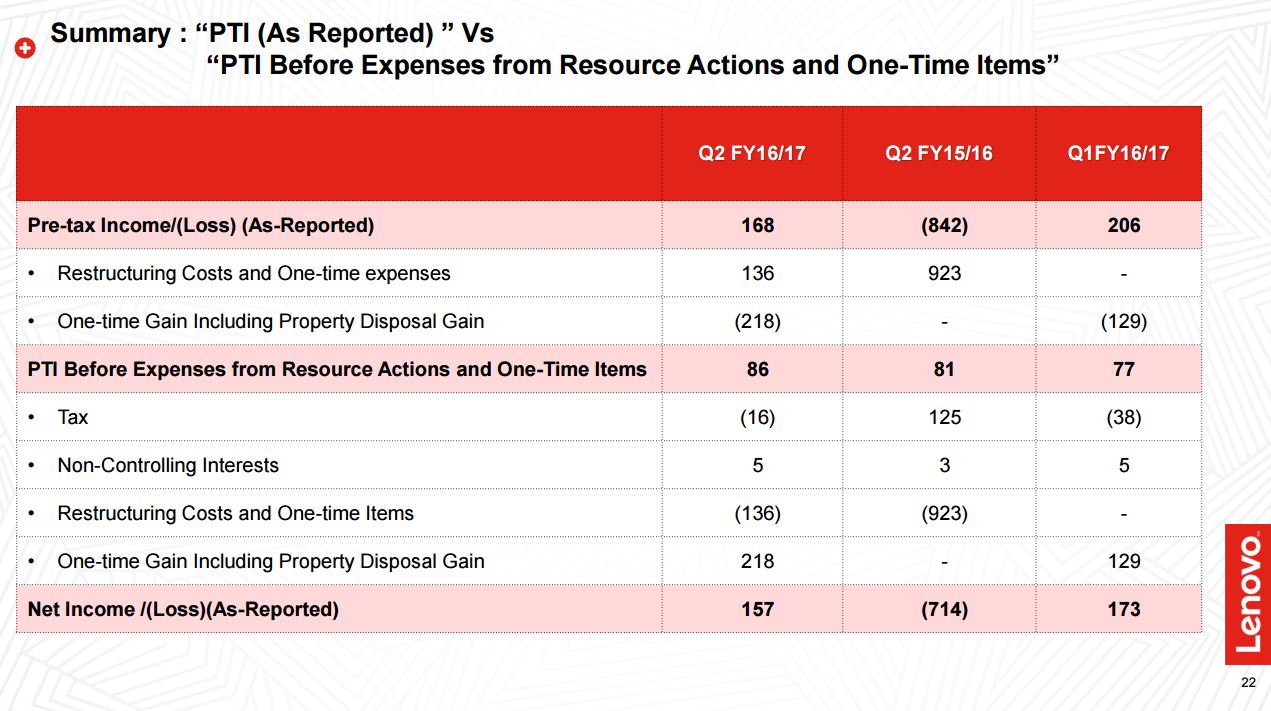 Summary : “PTI (As Reported) ” Vs
“PTI Before Expenses from Resource Actions and One-Time Items”

| | Q2 FY16/17 | Q2 FY15/16 | Q1FY16/17 |
|---|---|---|---|
| Pre-tax Income/(Loss) (As-Reported) | 168 | (842) | 206 |
| • Restructuring Costs and One-time expenses | 136 | 923 | - |
| • One-time Gain Including Property Disposal Gain | (218) | - | (129) |
| PTI Before Expenses from Resource Actions and One-Time Items | 86 | 81 | 77 |
| • Tax | (16) | 125 | (38) |
| • Non-Controlling Interests | 5 | 3 | 5 |
| • Restructuring Costs and One-time Items | (136) | (923) | - |
| • One-time Gain Including Property Disposal Gain | 218 | - | 129 |
| Net Income /(Loss)(As-Reported) | 157 | (714) | 173 |

Lenovo

22